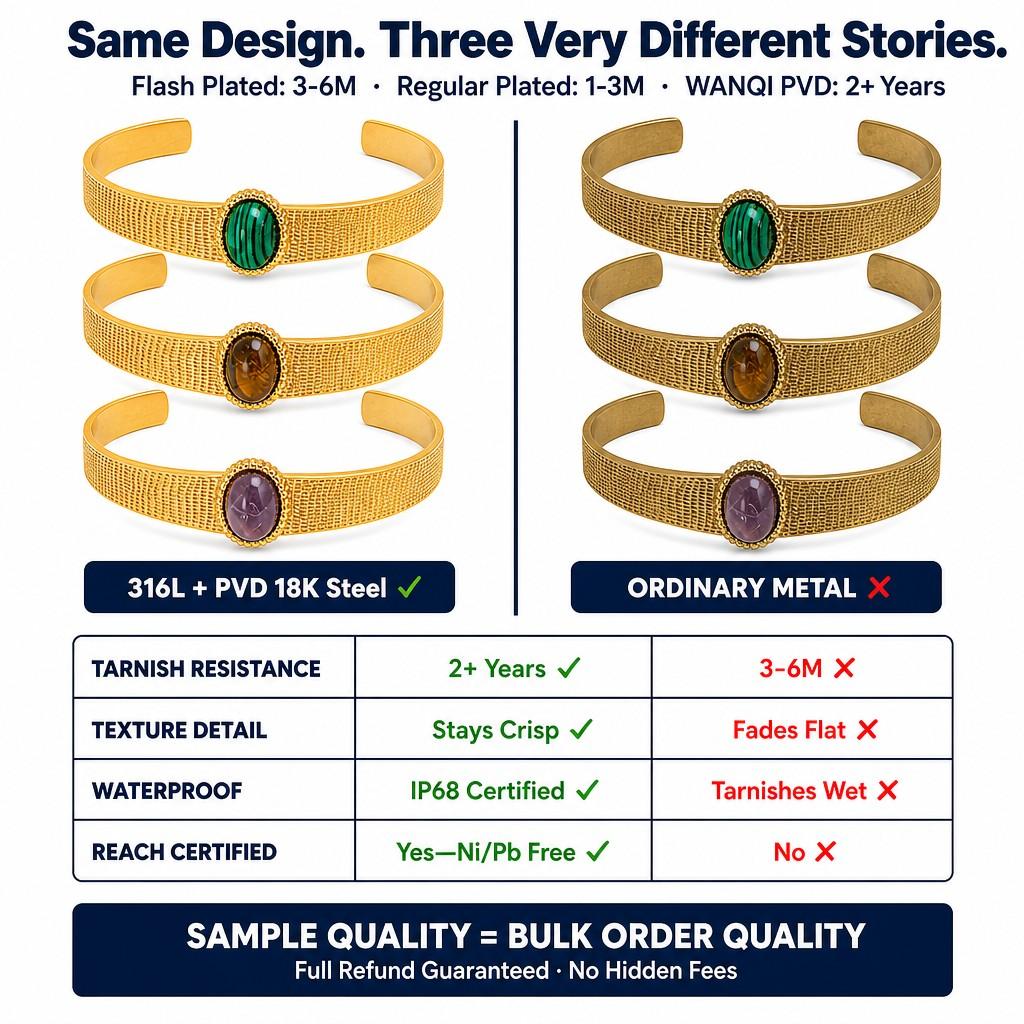 Same Design. Three Very Different Stories.

Flash Plated: 3-6M · Regular Plated: 1-3M · WANQI PVD: 2+ Years

316L + PVD 18K Steel ✓

ORDINARY METAL ✗

| TARNISH RESISTANCE | 2+ Years ✓ | 3-6M ✗ |
|---|---|---|
| TEXTURE DETAIL | Stays Crisp ✓ | Fades Flat ✗ |
| WATERPROOF | IP68 Certified ✓ | Tarnishes Wet ✗ |
| REACH CERTIFIED | Yes—Ni/Pb Free ✓ | No ✗ |

SAMPLE QUALITY = BULK ORDER QUALITY

Full Refund Guaranteed · No Hidden Fees